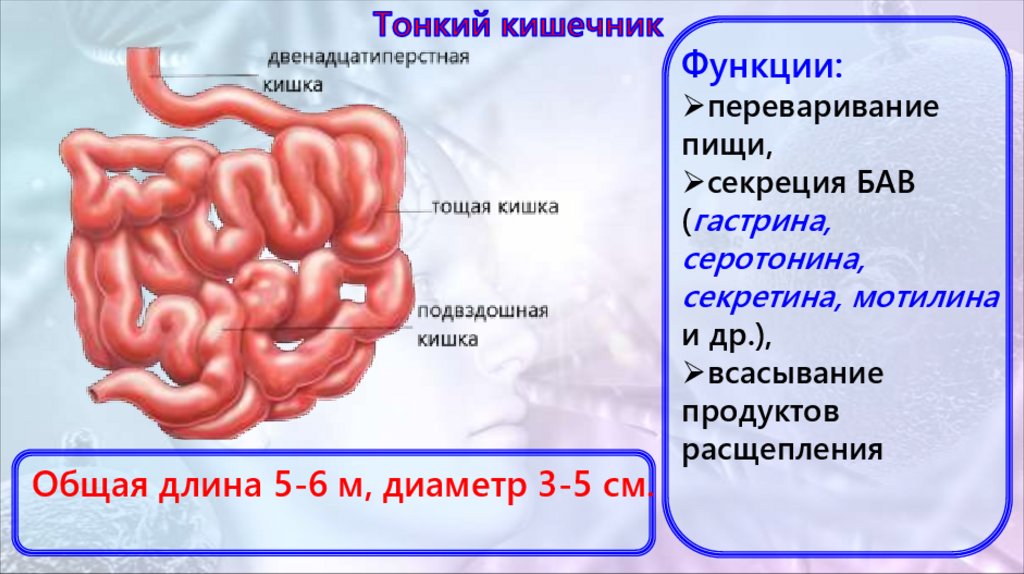 Тонкий кишечник

двенадцатиперстная кишка

тощая кишка

подвздошная кишка

Общая длина 5-6 м, диаметр 3-5 см.

Функции:
➢переваривание пищи,
➢секреция БАВ (гастрина, серотонина, секретина, мотилина и др.),
➢всасывание продуктов расщепления